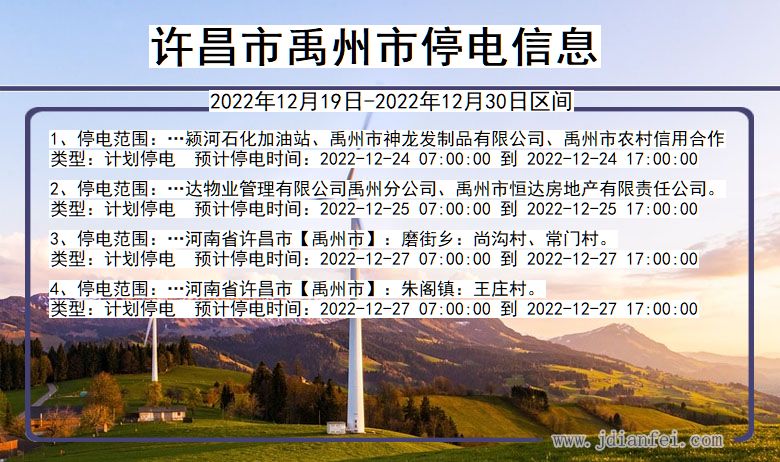 许昌市禹州市停电信息

2022年12月19日-2022年12月30日区间

1、停电范围：…颍河石化加油站、禹州市神龙发制品有限公司、禹州市农村信用合作
类型：计划停电 预计停电时间：2022-12-24 07:00:00 到 2022-12-24 17:00:00

2、停电范围：…达物业管理有限公司禹州分公司、禹州市恒达房地产有限责任公司。
类型：计划停电 预计停电时间：2022-12-25 07:00:00 到 2022-12-25 17:00:00

3、停电范围：…河南省许昌市【禹州市】：磨街乡：尚沟村、常门村。
类型：计划停电 预计停电时间：2022-12-27 07:00:00 到 2022-12-27 17:00:00

4、停电范围：…河南省许昌市【禹州市】：朱阁镇：王庄村。
类型：计划停电 预计停电时间：2022-12-27 07:00:00 到 2022-12-27 17:00:00

www.jdianfei.com